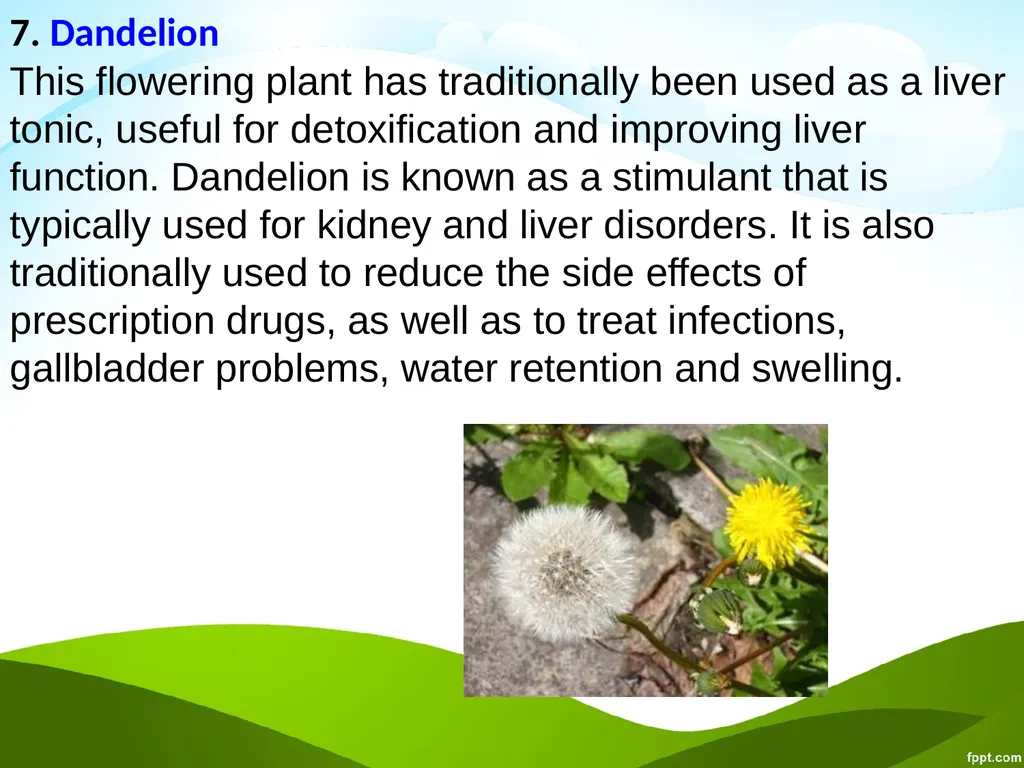 7. Dandelion
This flowering plant has traditionally been used as a liver tonic, useful for detoxification and improving liver function. Dandelion is known as a stimulant that is typically used for kidney and liver disorders. It is also traditionally used to reduce the side effects of prescription drugs, as well as to treat infections, gallbladder problems, water retention and swelling.

fppt.com